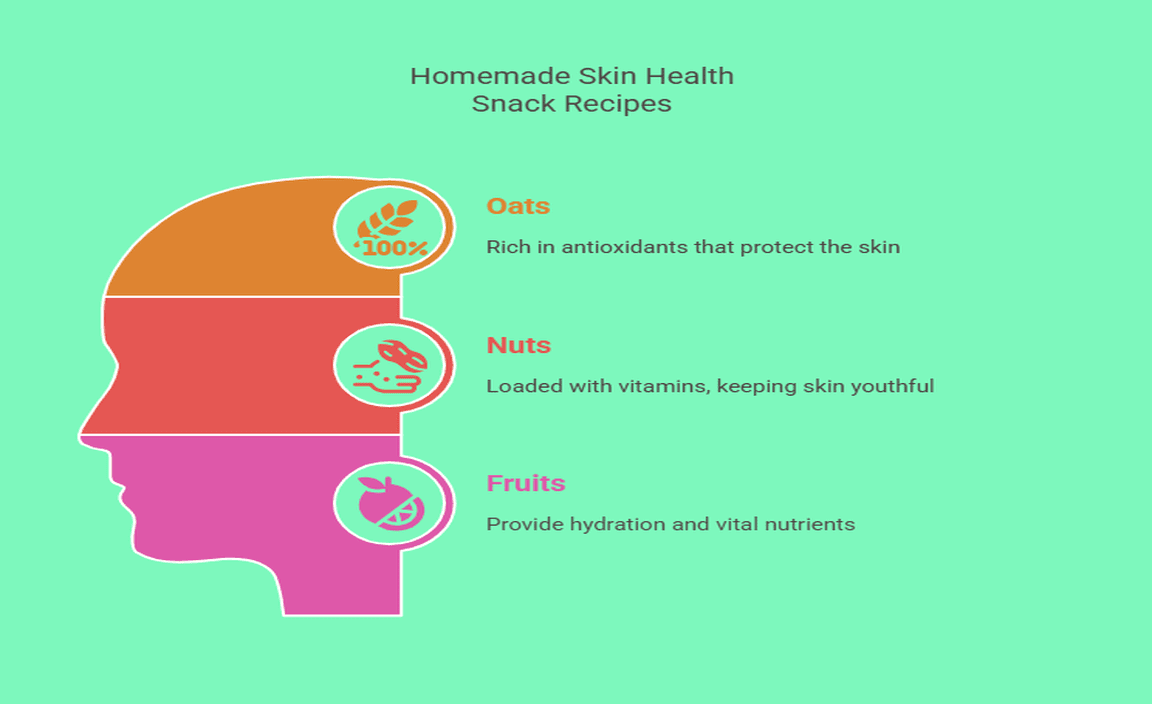 Homemade Skin Health Snack Recipes

100%

Oats

Rich in antioxidants that protect the skin

Nuts

Loaded with vitamins, keeping skin youthful

Fruits

Provide hydration and vital nutrients